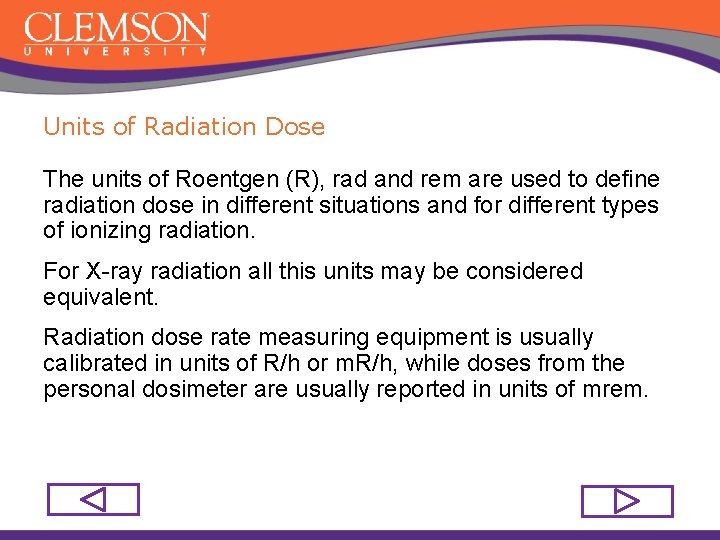 CLEMSON
UNIVERSITY

Units of Radiation Dose

The units of Roentgen (R), rad and rem are used to define radiation dose in different situations and for different types of ionizing radiation.

For X-ray radiation all this units may be considered equivalent.

Radiation dose rate measuring equipment is usually calibrated in units of R/h or mR/h, while doses from the personal dosimeter are usually reported in units of mrem.